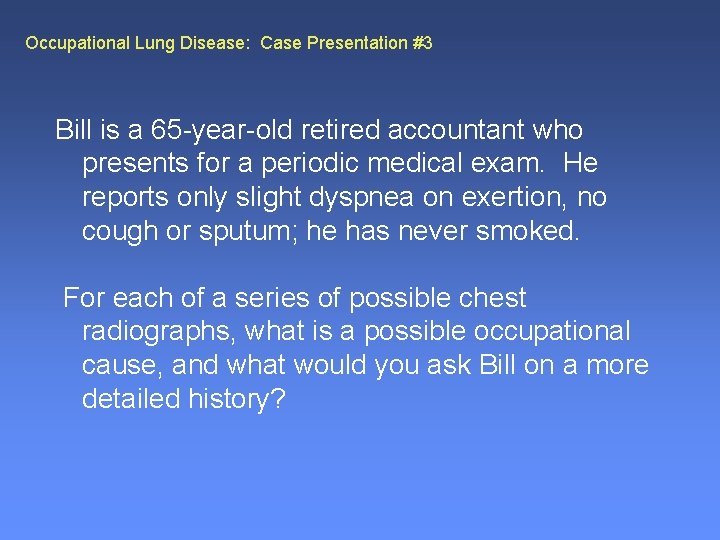 Occupational Lung Disease:  Case Presentation #3

Bill is a 65-year-old retired accountant who presents for a periodic medical exam.  He reports only slight dyspnea on exertion, no cough or sputum; he has never smoked.

For each of a series of possible chest radiographs, what is a possible occupational cause, and what would you ask Bill on a more detailed history?